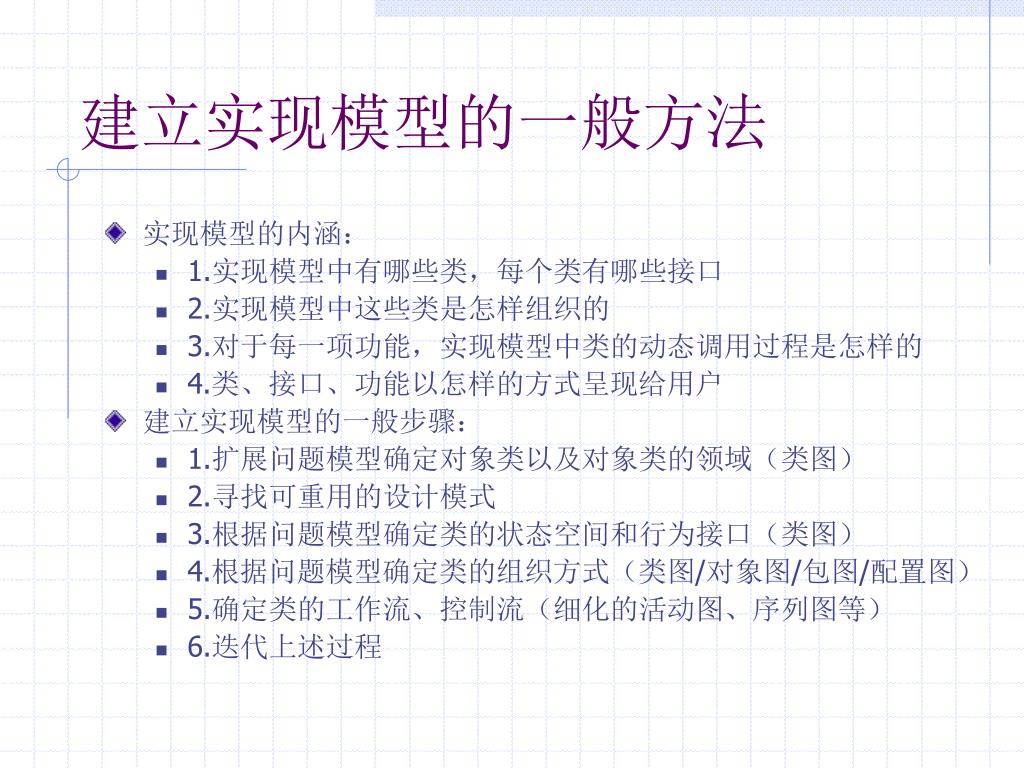 建立实现模型的一般方法

实现模型的内涵：

1.实现模型中有哪些类，每个类有哪些接口

2.实现模型中这些类是怎样组织的

3.对于每一项功能，实现模型中类的动态调用过程是怎样的

4.类、接口、功能以怎样的方式呈现给用户

建立实现模型的一般步骤：

1.扩展问题模型确定对象类以及对象类的领域（类图）

2.寻找可重用的设计模式

3.根据问题模型确定类的状态空间和行为接口（类图）

4.根据问题模型确定类的组织方式（类图/对象图/包图/配置图）

5.确定类的工作流、控制流（细化的活动图、序列图等）

6.迭代上述过程